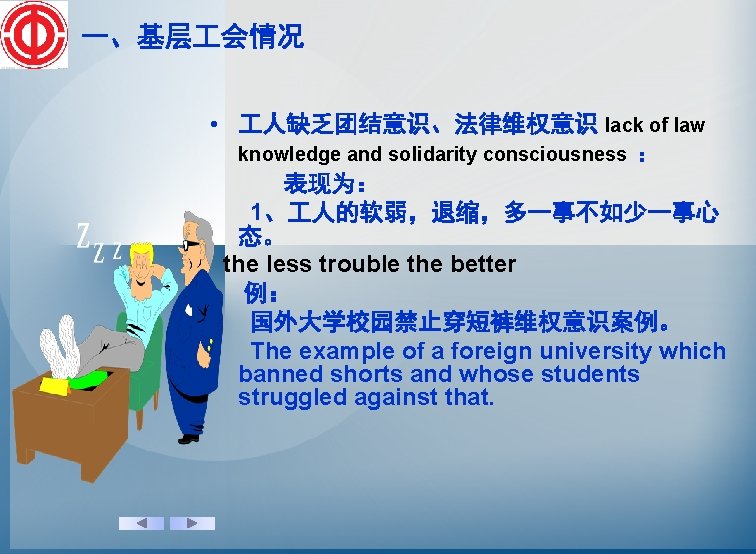 一、基层工会情况

• 工人缺乏团结意识、法律维权意识 lack of law knowledge and solidarity consciousness ：

表现为：

1、工人的软弱，退缩，多一事不如少一事心态。

the less trouble the better

例：

国外大学校园禁止穿短裤维权意识案例。

The example of a foreign university which banned shorts and whose students struggled against that.

Z Z Z